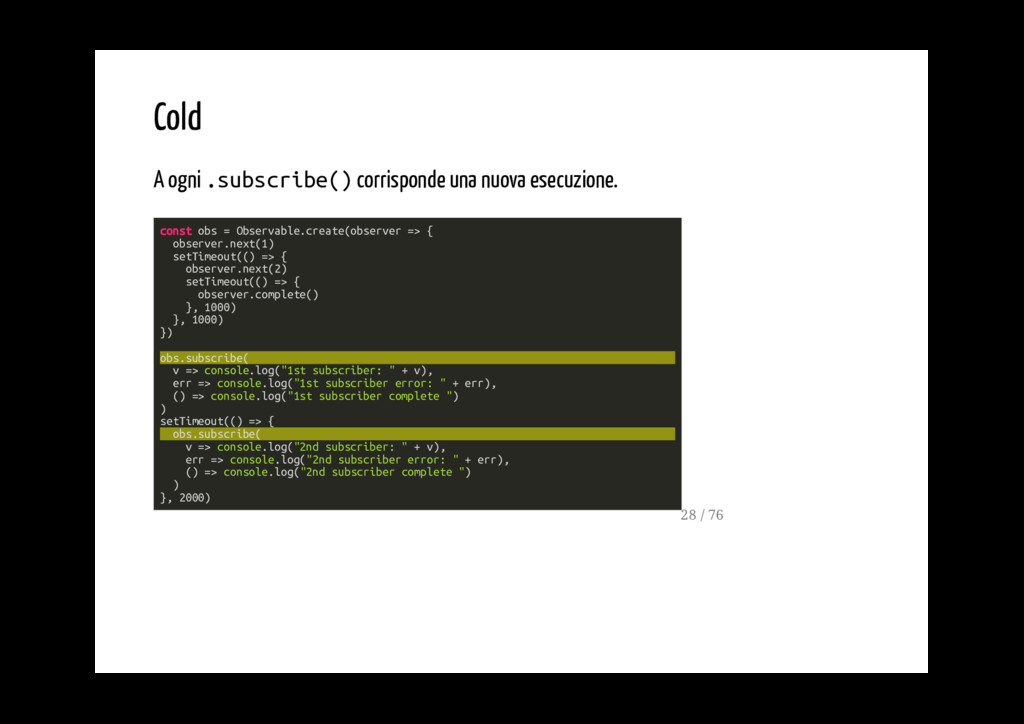 Cold

A ogni .subscribe() corrisponde una nuova esecuzione.

const obs = Observable.create(observer => {
  observer.next(1)
  setTimeout(() => {
    observer.next(2)
    setTimeout(() => {
      observer.complete()
    }, 1000)
  }, 1000)
})

obs.subscribe(
  v => console.log("1st subscriber: " + v),
  err => console.log("1st subscriber error: " + err),
  () => console.log("1st subscriber complete ")
)
setTimeout(() => {
  obs.subscribe(
    v => console.log("2nd subscriber: " + v),
    err => console.log("2nd subscriber error: " + err),
    () => console.log("2nd subscriber complete ")
  )
}, 2000)

28 / 76